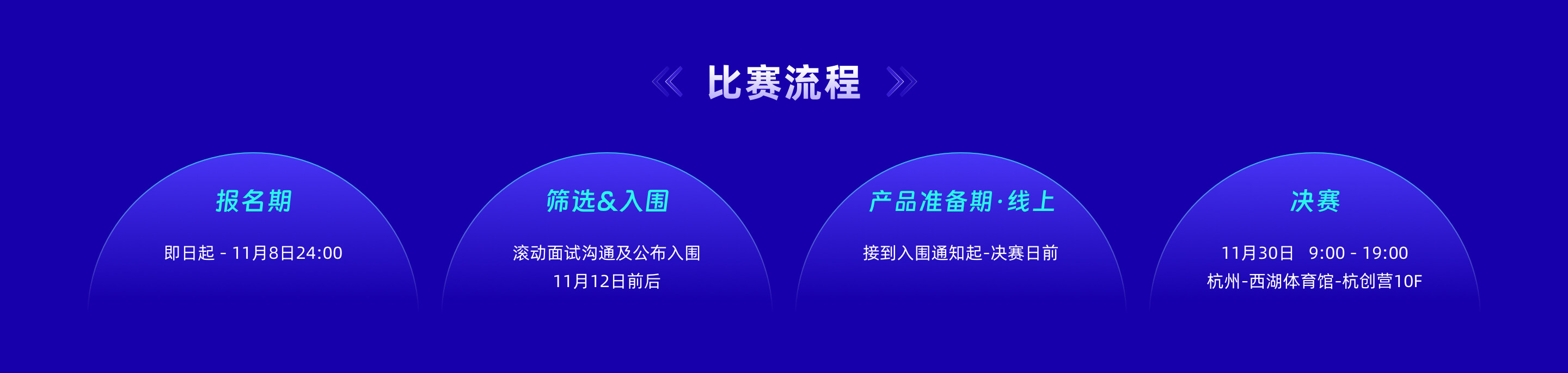 比赛流程

报名期

即日起 - 11月8日24:00

筛选&入围

滚动面试沟通及公布入围
11月12日前后

产品准备期·线上

接到入围通知起-决赛日前

决赛

11月30日 9:00 - 19:00
杭州-西湖体育馆-杭创营10F